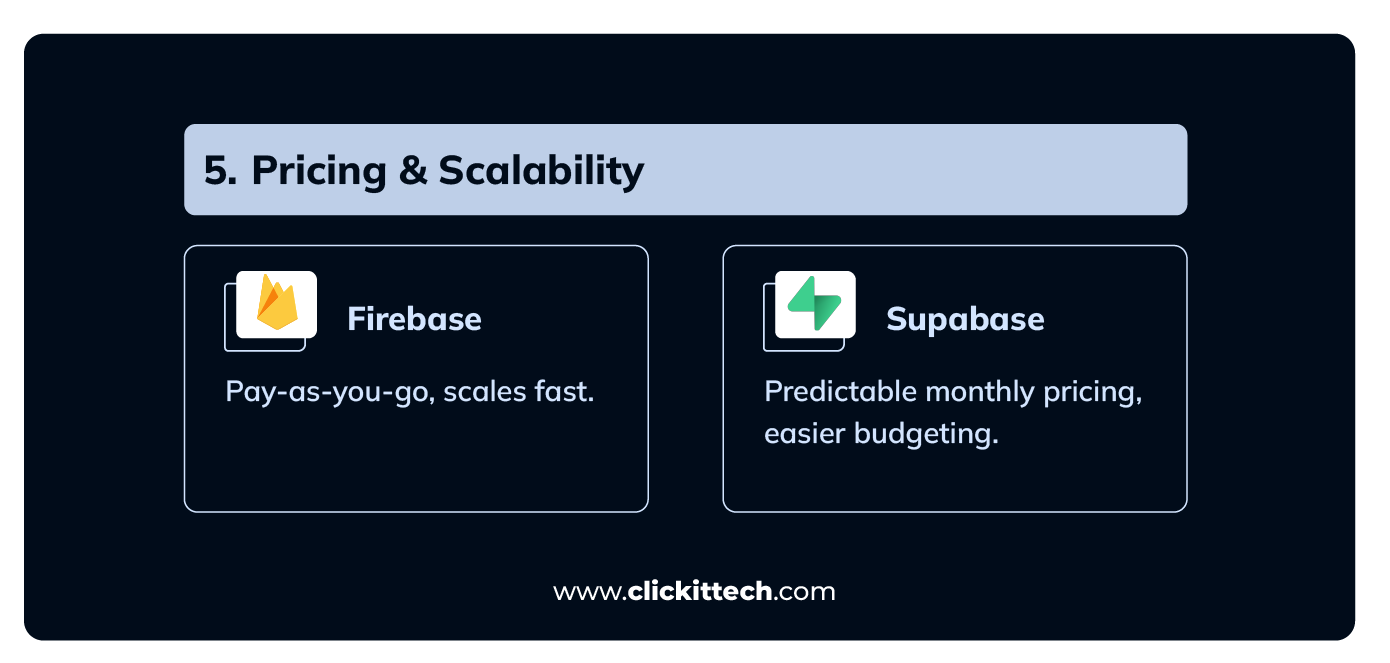 5. Pricing & Scalability

Firebase

Pay-as-you-go, scales fast.

Supabase

Predictable monthly pricing, easier budgeting.

www.clickittech.com